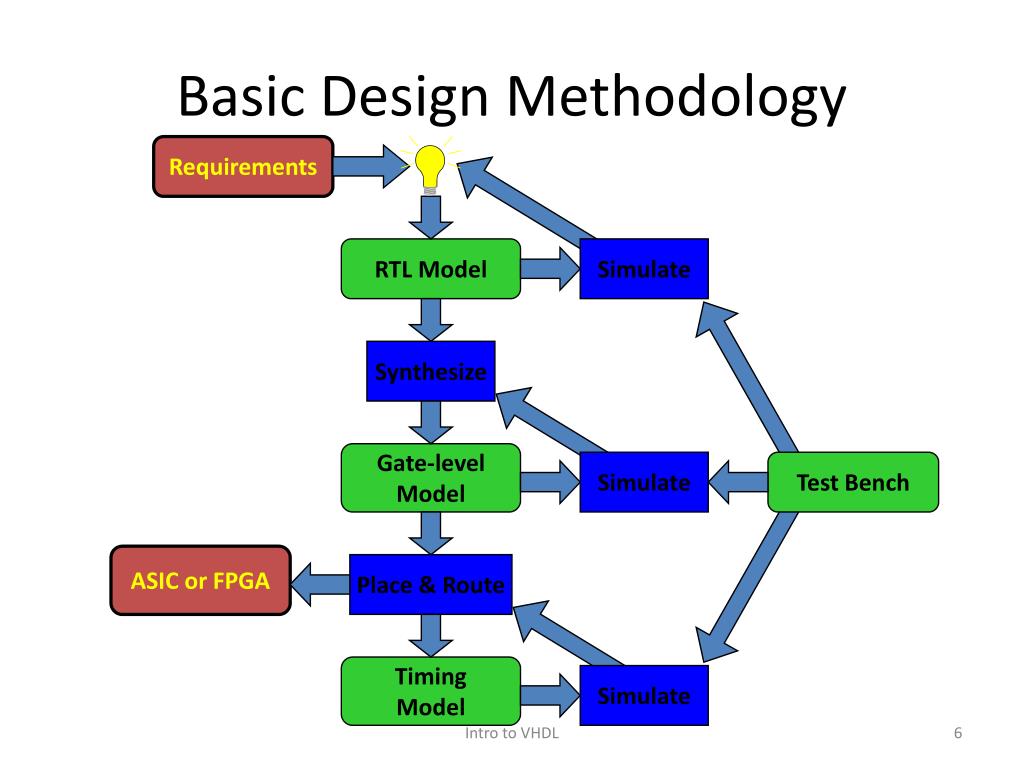 Basic Design Methodology

Requirements

RTL Model

Simulate

Synthesize

Gate-level Model

Simulate

Test Bench

ASIC or FPGA

Place & Route

Timing Model

Simulate

Intro to VHDL

6